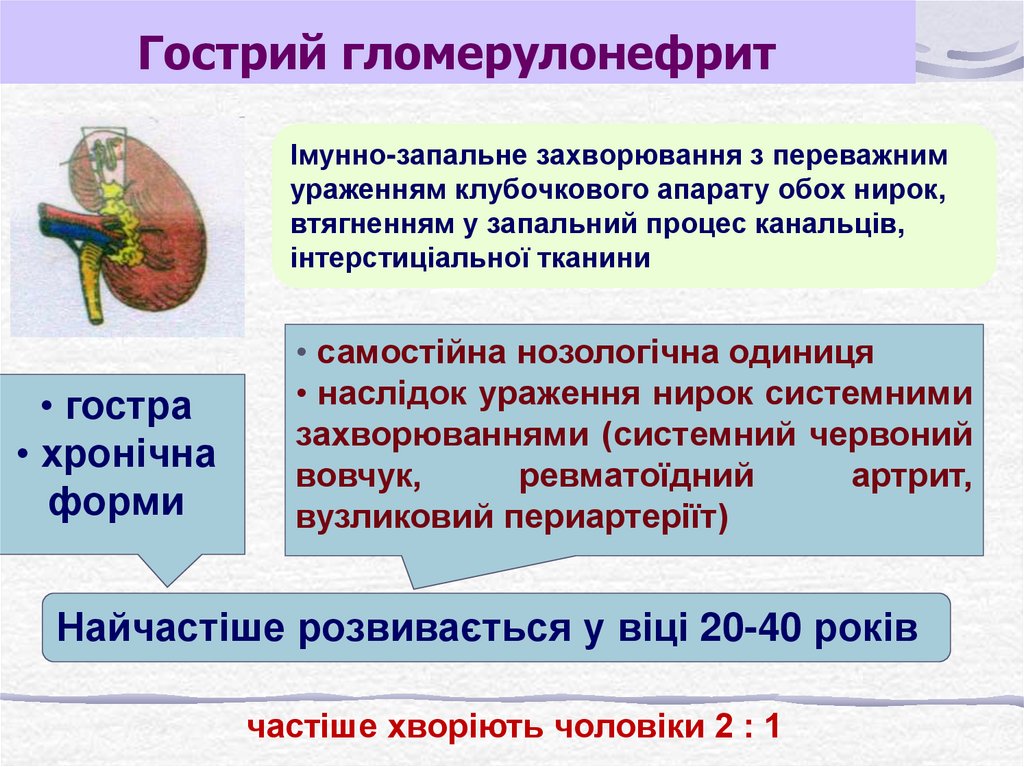 Гострий гломерулонефрит

Імунно-запальне захворювання з переважним ураженням клубочкового апарату обох нирок, втягненням у запальний процес канальців, інтерстиціальної тканини

• гостра
• хронічна
форми

• самостійна нозологічна одиниця
• наслідок ураження нирок системними захворюваннями (системний червоний вовчук, ревматоїдний артрит, вузликовий периартеріїт)

Найчастіше розвивається у віці 20-40 років

частіше хворіють чоловіки 2 : 1